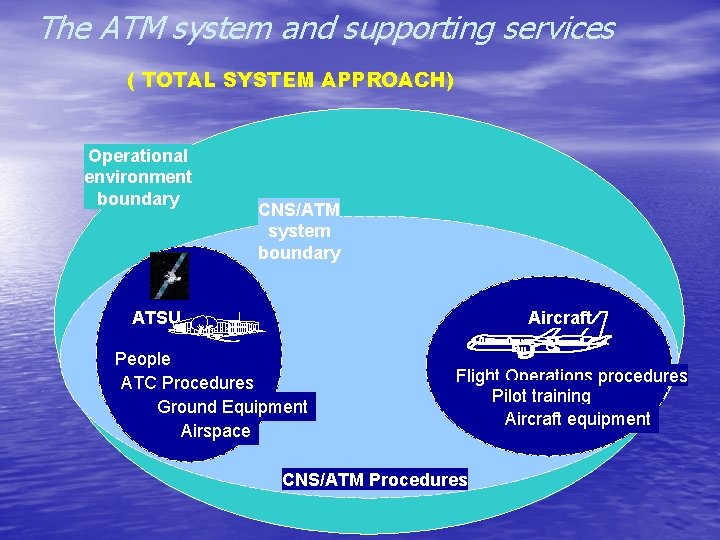 The ATM system and supporting services

( TOTAL SYSTEM APPROACH)

Operational environment boundary

CNS/ATM system boundary

ATSU

People
ATC Procedures
Ground Equipment
Airspace

Aircraft

Flight Operations procedures
Pilot training
Aircraft equipment

CNS/ATM Procedures